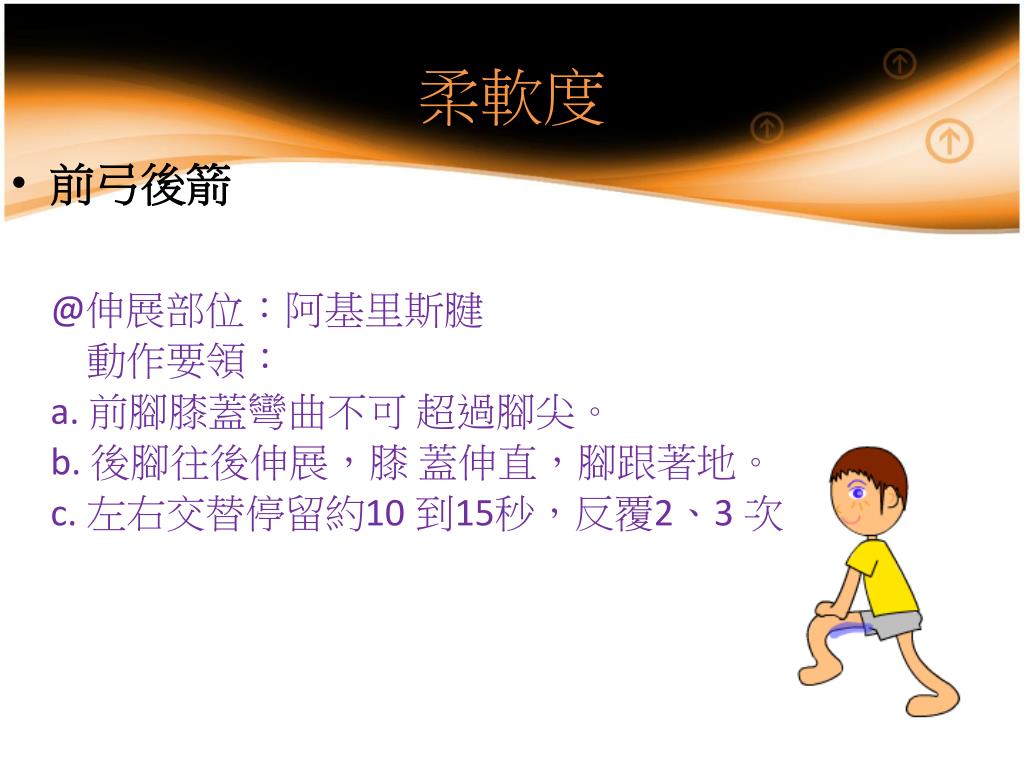 柔軟度

• 前弓後箭

@伸展部位：阿基里斯腱
動作要領：
a. 前腳膝蓋彎曲不可 超過腳尖。
b. 後腳往後伸展，膝 蓋伸直，腳跟著地。
c. 左右交替停留約10 到15秒，反覆2、3 次